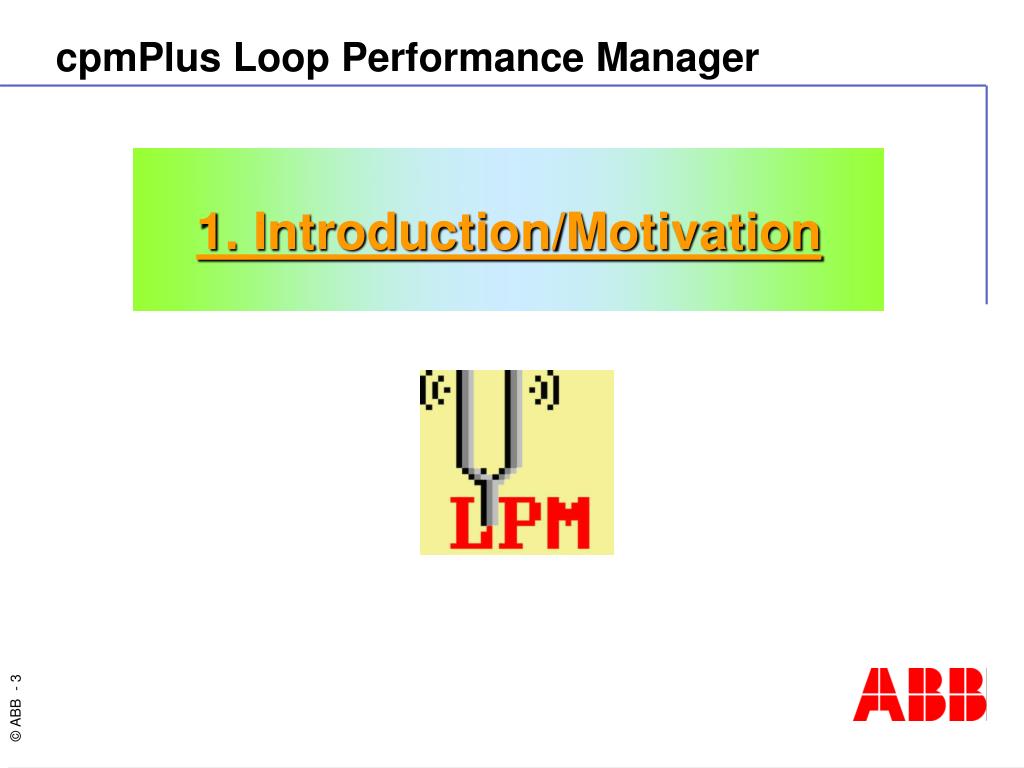 cpmPlus Loop Performance Manager

1. Introduction/Motivation

LPM

© ABB - 3

ABB